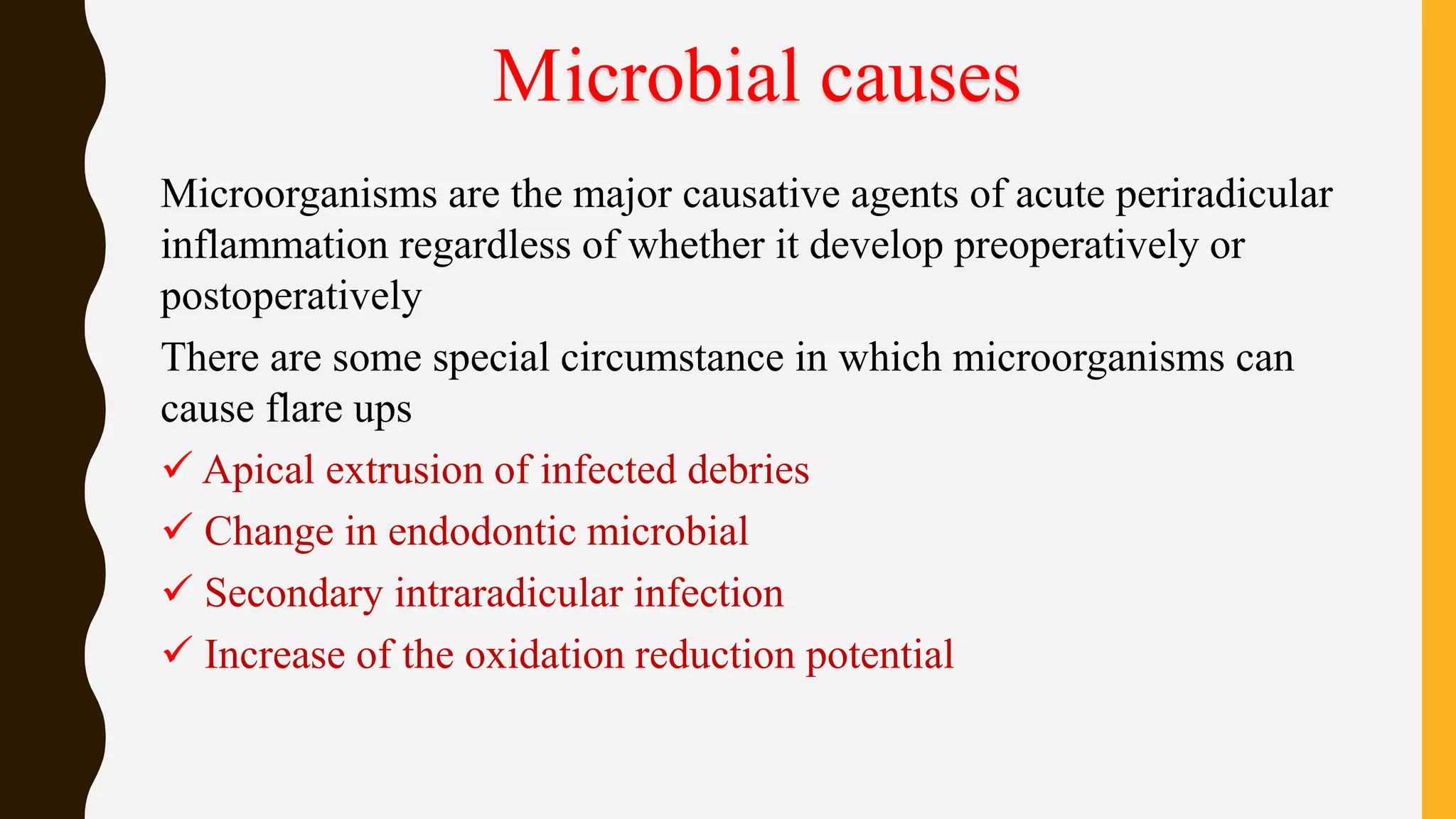 Microbial causes

Microorganisms are the major causative agents of acute periradicular inflammation regardless of whether it develop preoperatively or postoperatively

There are some special circumstance in which microorganisms can cause flare ups

✓ Apical extrusion of infected debries
✓ Change in endodontic microbial
✓ Secondary intraradicular infection
✓ Increase of the oxidation reduction potential